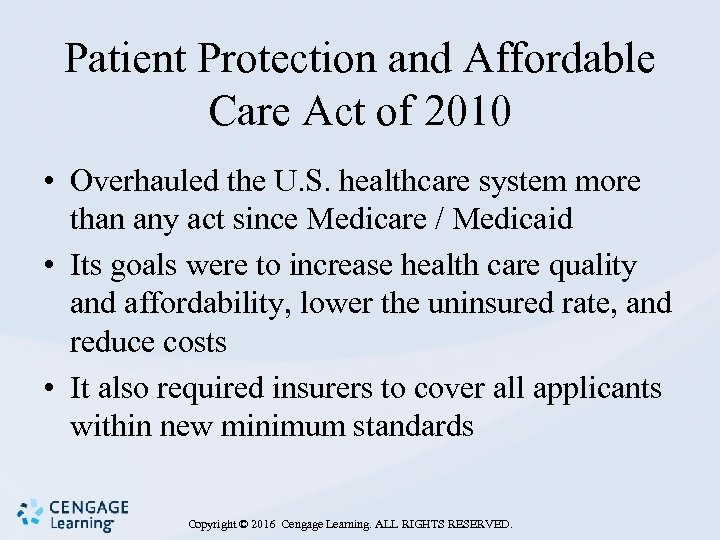 Patient Protection and Affordable Care Act of 2010

• Overhauled the U.S. healthcare system more than any act since Medicare / Medicaid

• Its goals were to increase health care quality and affordability, lower the uninsured rate, and reduce costs

• It also required insurers to cover all applicants within new minimum standards

CENGAGE Learning

Copyright © 2016 Cengage Learning. ALL RIGHTS RESERVED.